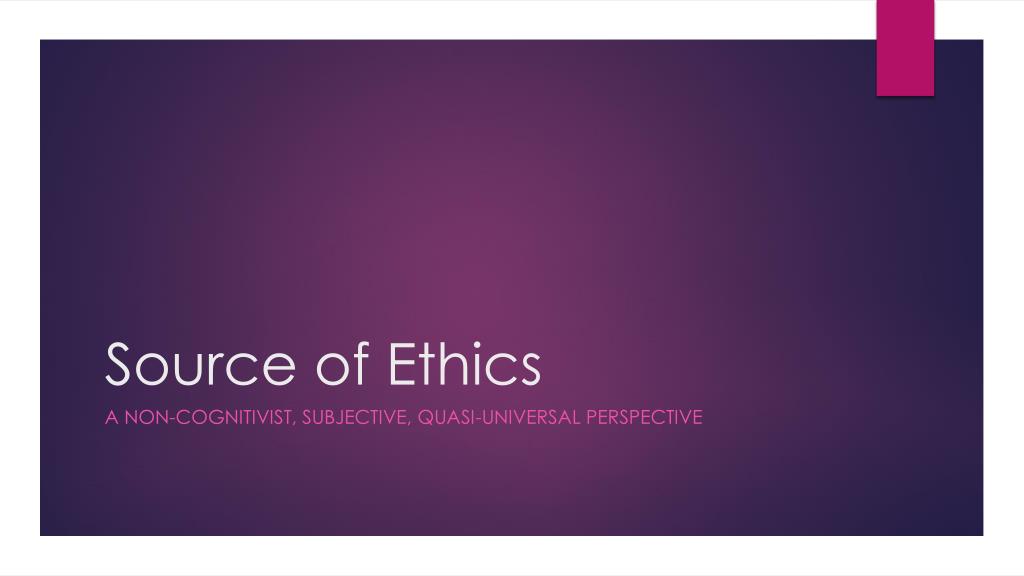 Source of Ethics

A NON-COGNITIVIST, SUBJECTIVE, QUASI-UNIVERSAL PERSPECTIVE